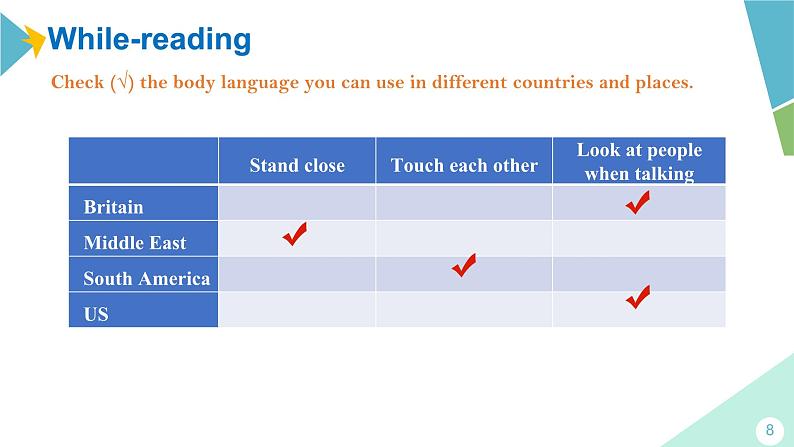 While-reading

Check (√) the body language you can use in different countries and places.

| | Stand close | Touch each other | Look at people when talking |
|---|---|---|---|
| Britain | | | ✓ |
| Middle East | ✓ | | |
| South America | | ✓ | |
| US | | | ✓ |

8